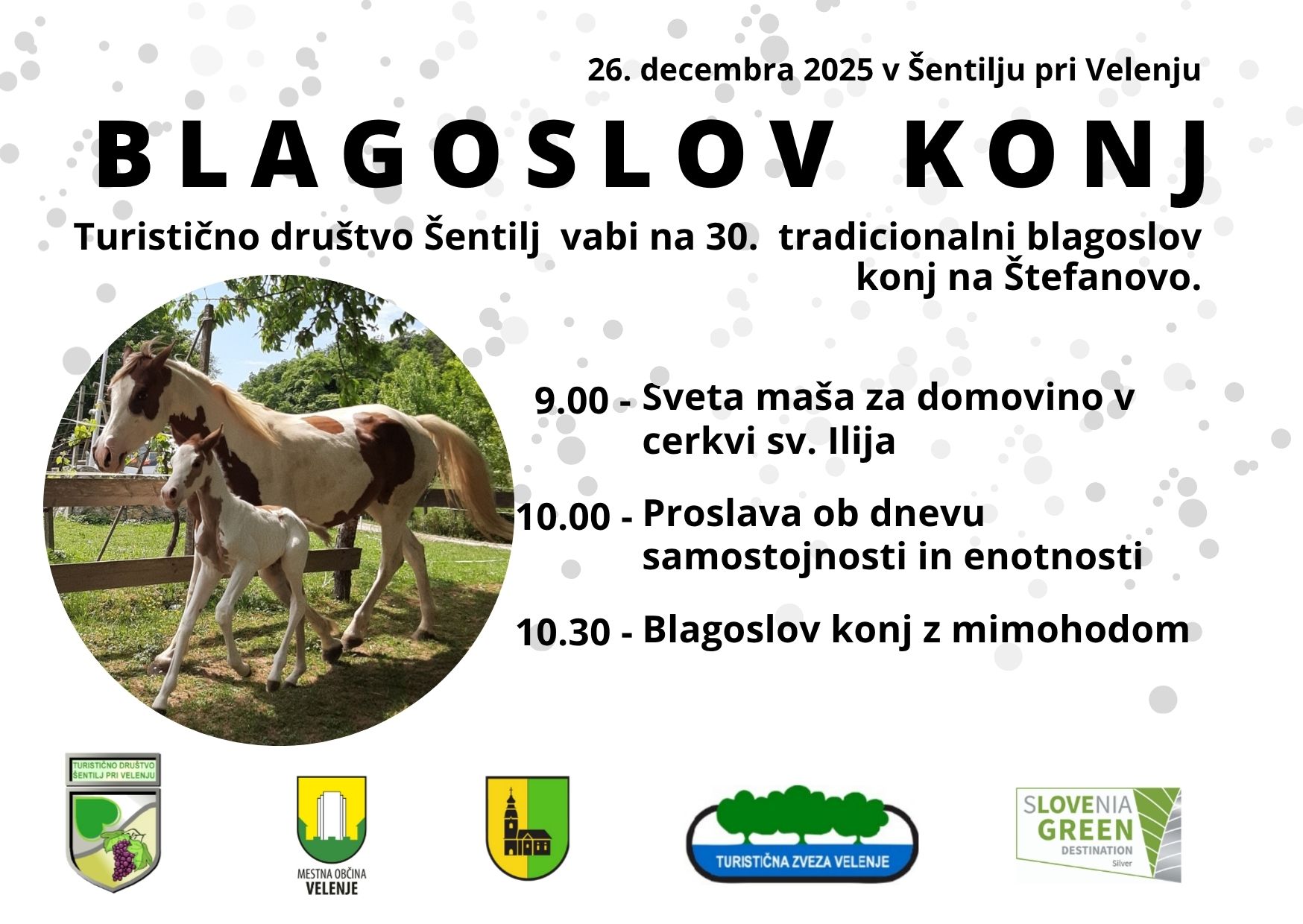 26. decembra 2025 v Šentilju pri Velenju

BLAGOSLOV KONJ

Turistično društvo Šentilj vabi na 30. tradicionalni blagoslov konj na Štefanovo.

9.00 - Sveta maša za domovino v cerkvi sv. Ilija

10.00 - Proslava ob dnevu samostojnosti in enotnosti

10.30 - Blagoslov konj z mimohodom

TURISTIČNO DRUŠTVO ŠENTILJ PRI VELENJU

MESTNA OBČINA VELENJE

TURISTIČNA ZVEZA VELENJE

SLOVENIA GREEN DESTINATION Silver